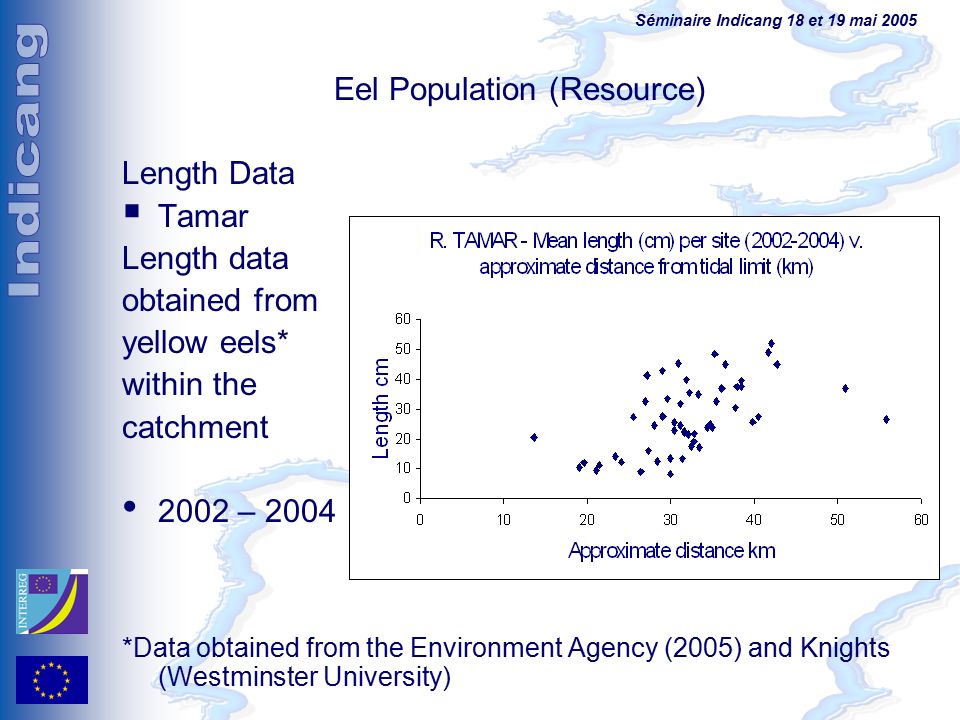 Indicang

Séminaire Indicang 18 et 19 mai 2005

Eel Population (Resource)

Length Data

▪ Tamar

Length data obtained from yellow eels* within the catchment

• 2002 – 2004

R. TAMAR - Mean length (cm) per site (2002-2004) v. approximate distance from tidal limit (km)

Length cm

60
50
40
30
20
10
0

0 10 20 30 40 50 60

Approximate distance km

INTERREG

*Data obtained from the Environment Agency (2005) and Knights (Westminster University)